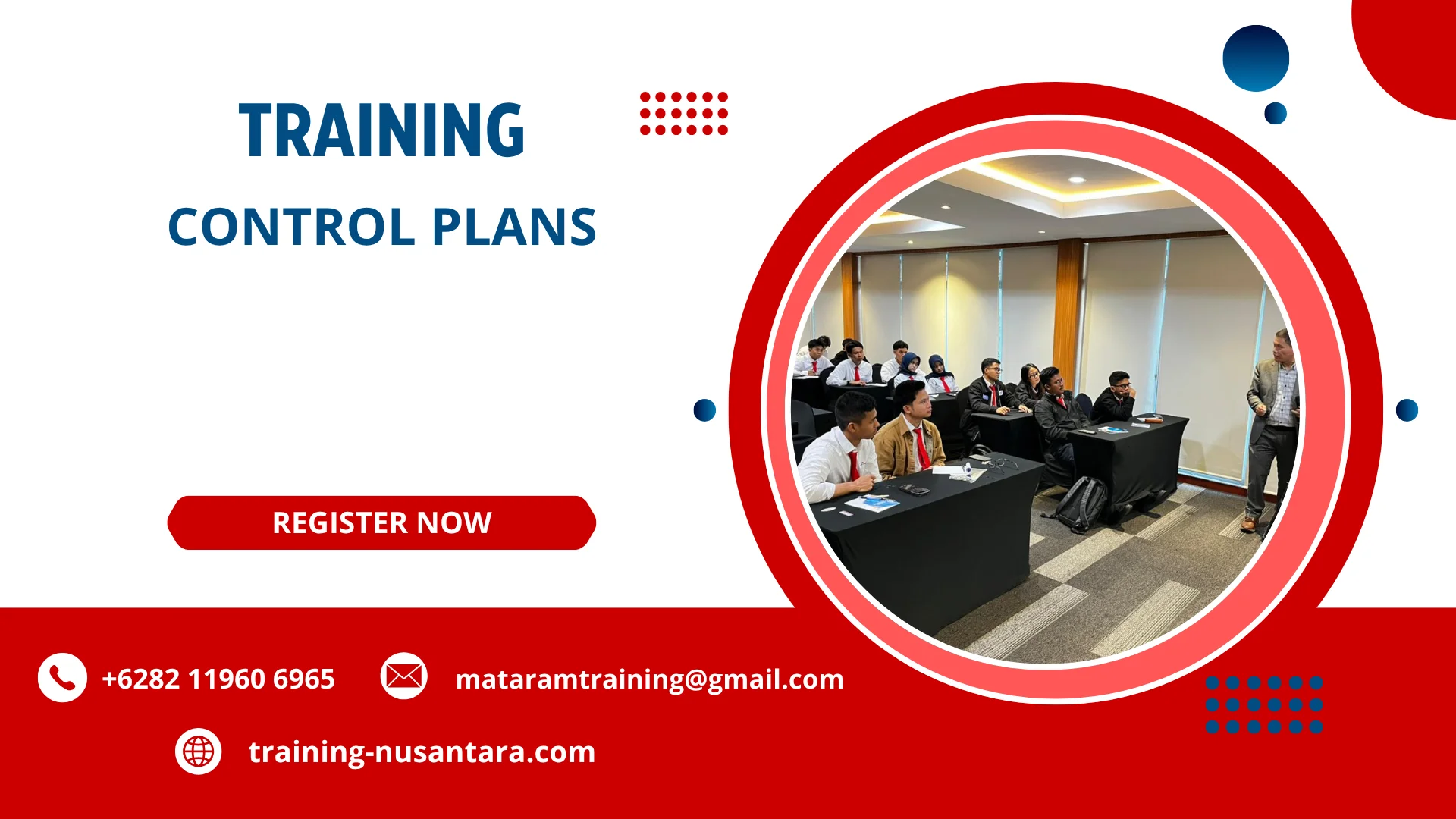 TRAINING

CONTROL PLANS

REGISTER NOW

+6282 11960 6965

mataramtraining@gmail.com

training-nusantara.com